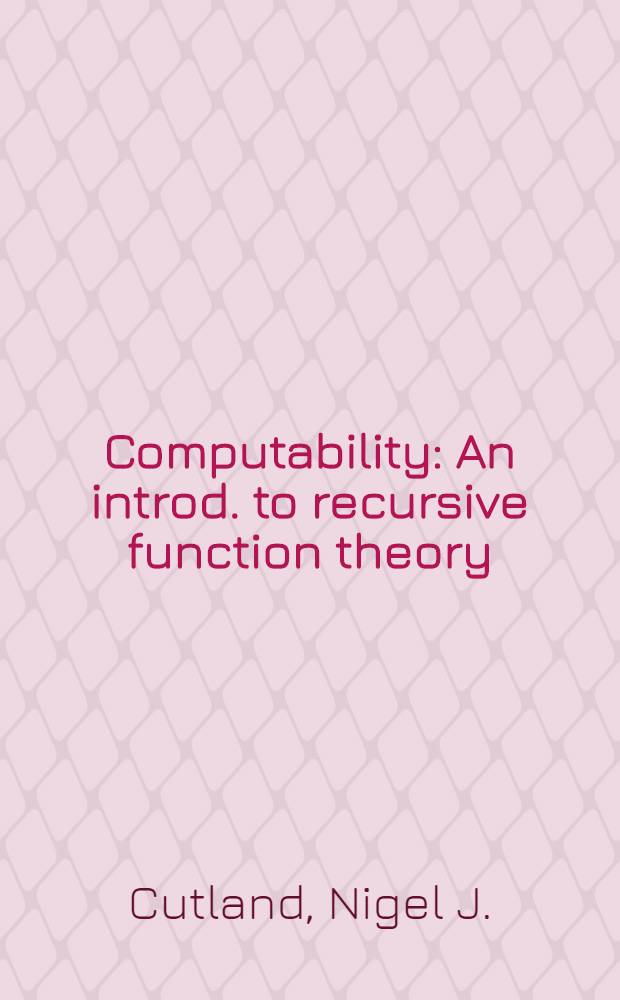 Computability: An introd. to recursive function theory

Cutland, Nigel J.